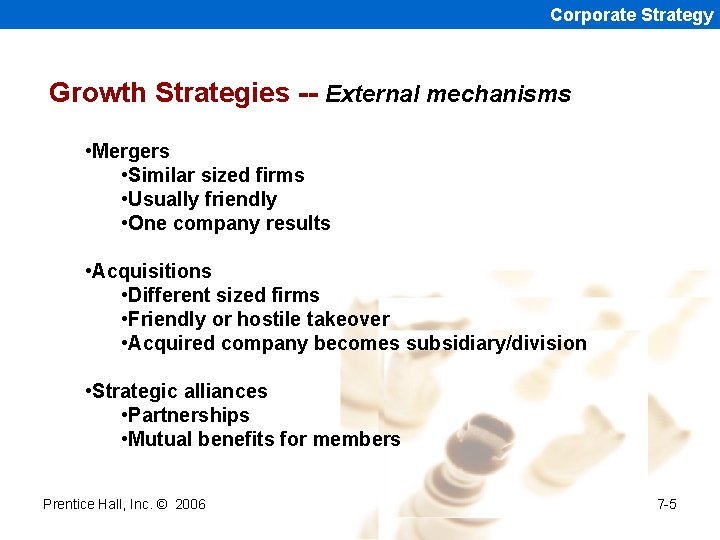 Corporate Strategy

Growth Strategies -- External mechanisms

•Mergers
•Similar sized firms
•Usually friendly
•One company results

•Acquisitions
•Different sized firms
•Friendly or hostile takeover
•Acquired company becomes subsidiary/division

•Strategic alliances
•Partnerships
•Mutual benefits for members

Prentice Hall, Inc. © 2006

7-5